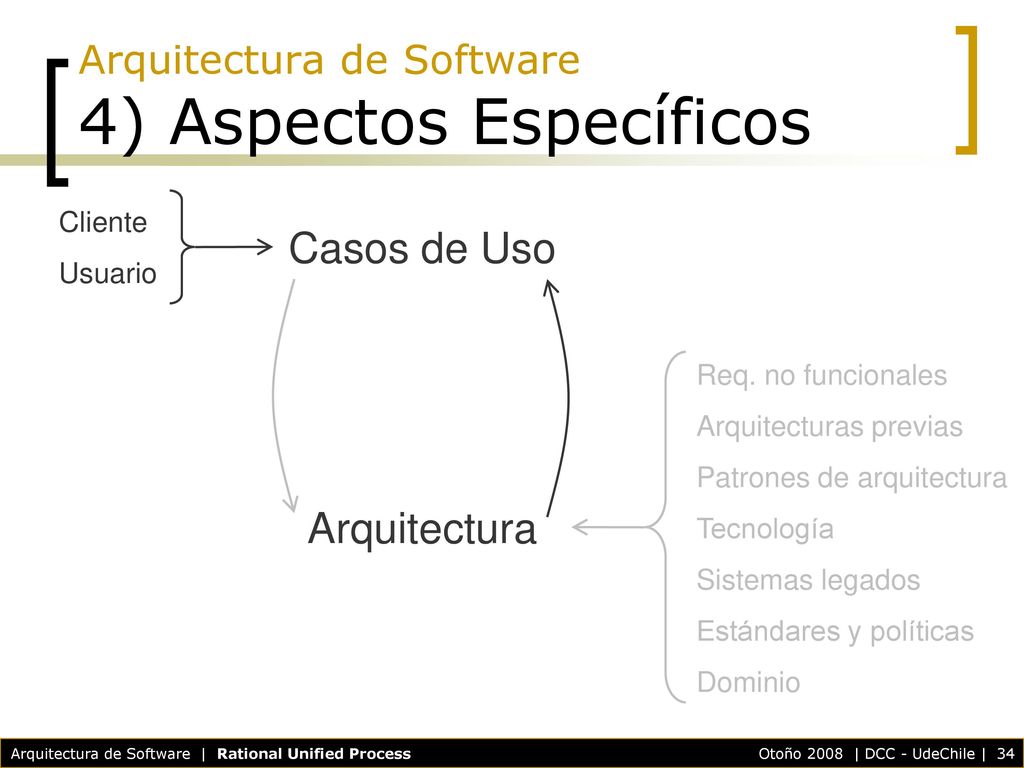 Arquitectura de Software
4) Aspectos Específicos

Cliente
Usuario

Casos de Uso

Arquitectura

Req. no funcionales
Arquitecturas previas
Patrones de arquitectura
Tecnología
Sistemas legados
Estándares y políticas
Dominio

Arquitectura de Software | Rational Unified Process

Otoño 2008 | DCC - UdeChile | 34